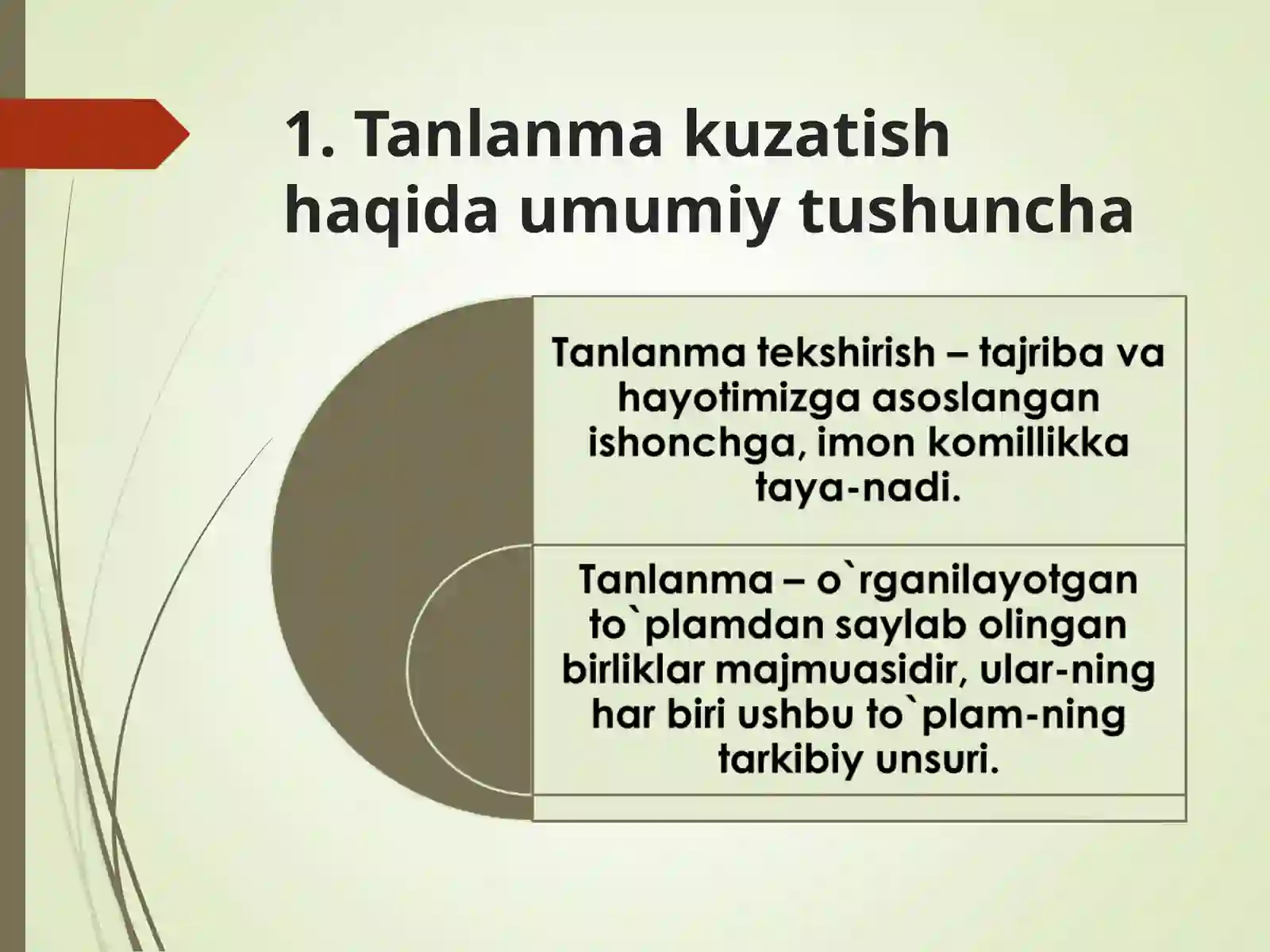 1. Tanlanma kuzatish haqida umumiy tushuncha

Tanlanma tekshirish – tajriba va hayotimizga asoslangan ishonchga, imon komillikka taya-nadi.

Tanlanma – o`rganilayotgan to`plamdan saylab olingan birliklar majmuasidir, ular-ning har biri ushbu to`plam-ning tarkibiy unsuri.